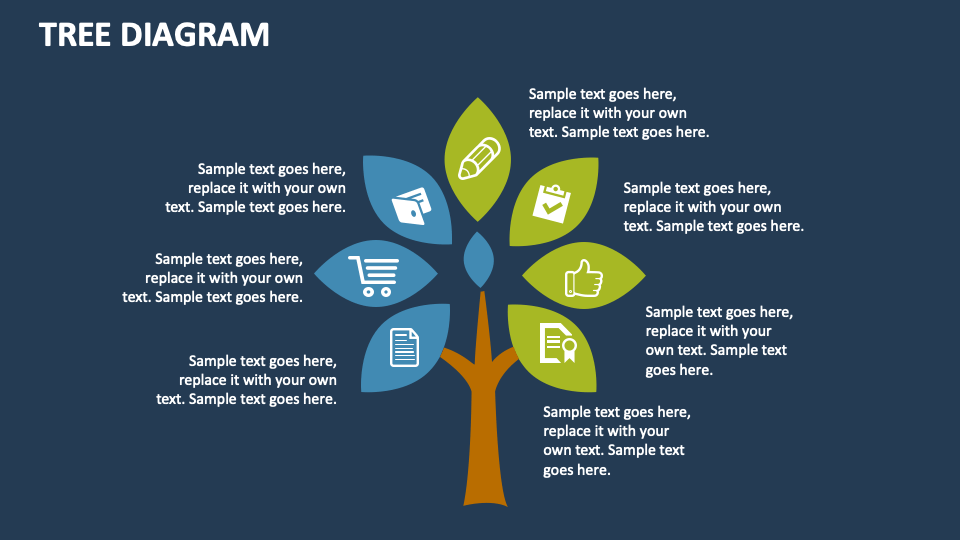 TREE DIAGRAM

Sample text goes here, replace it with your own text. Sample text goes here.

Sample text goes here, replace it with your own text. Sample text goes here.

Sample text goes here, replace it with your own text. Sample text goes here.

Sample text goes here, replace it with your own text. Sample text goes here.

Sample text goes here, replace it with your own text. Sample text goes here.

Sample text goes here, replace it with your own text. Sample text goes here.

Sample text goes here, replace it with your own text. Sample text goes here.